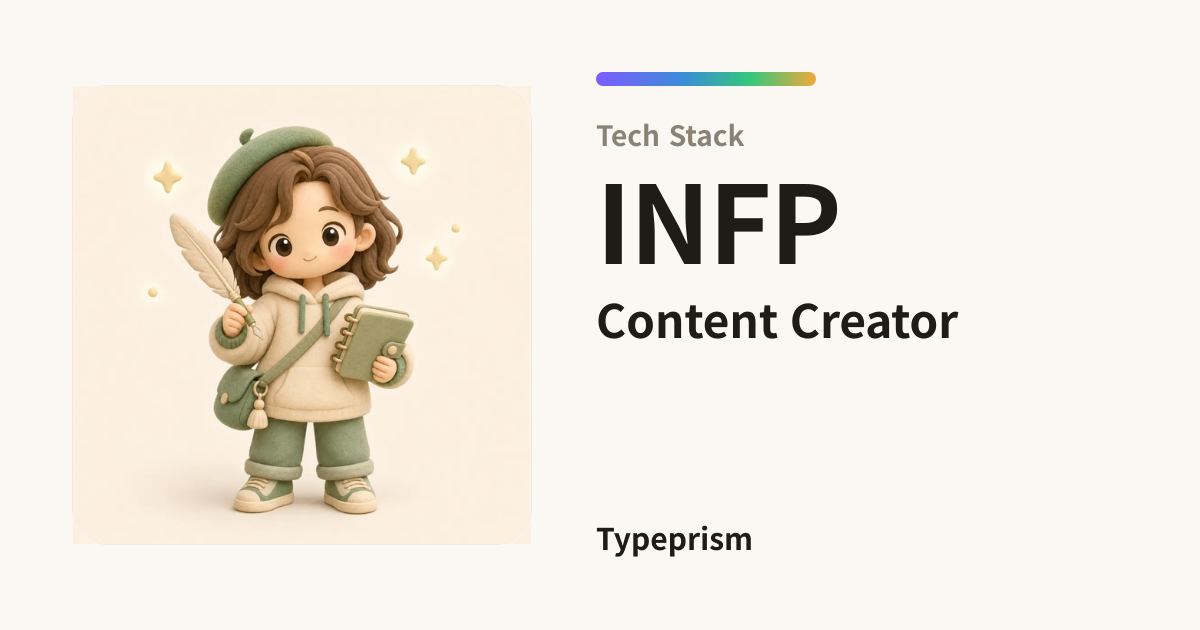 Tech Stack

INFP

Content Creator

Typeprism